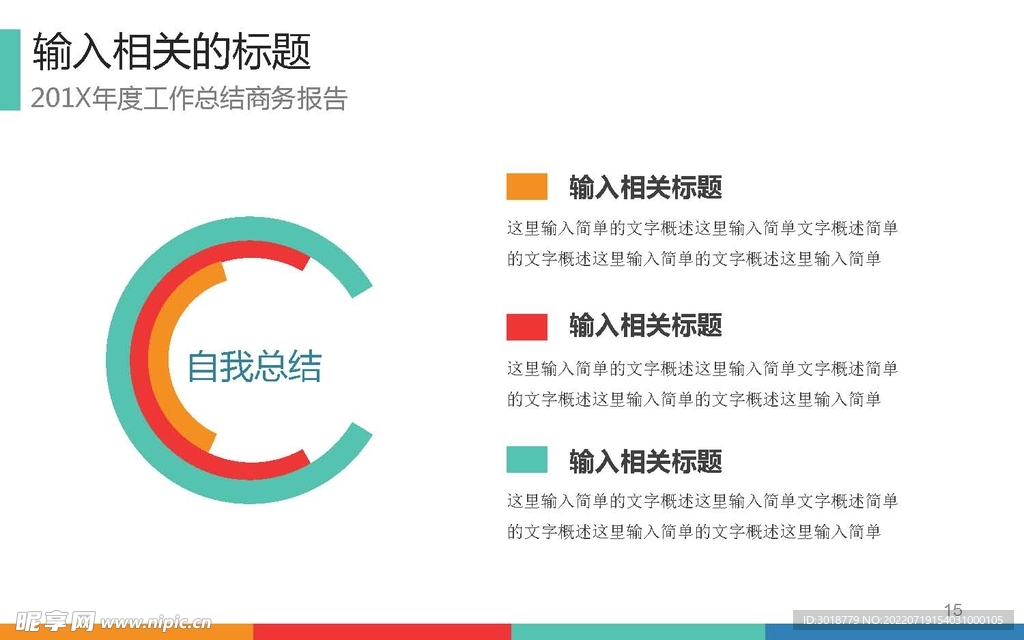 输入相关的标题
201X年度工作总结商务报告

自我总结

输入相关标题
这里输入简单的文字概述这里输入简单文字概述简单的文字概述这里输入简单的文字概述这里输入简单

输入相关标题
这里输入简单的文字概述这里输入简单文字概述简单的文字概述这里输入简单的文字概述这里输入简单

输入相关标题
这里输入简单的文字概述这里输入简单文字概述简单的文字概述这里输入简单的文字概述这里输入简单

15

昵享网 www.nipic.cn

ID:3018779 NO:20220719154031000105